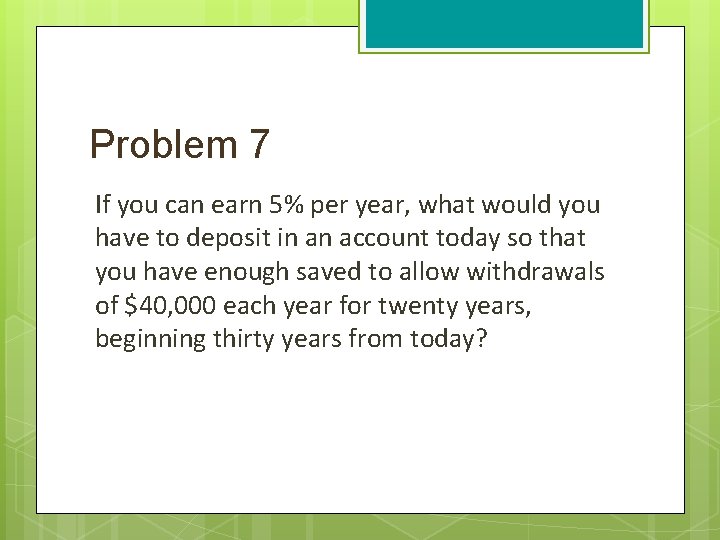 Problem 7

If you can earn 5% per year, what would you have to deposit in an account today so that you have enough saved to allow withdrawals of \$40,000 each year for twenty years, beginning thirty years from today?